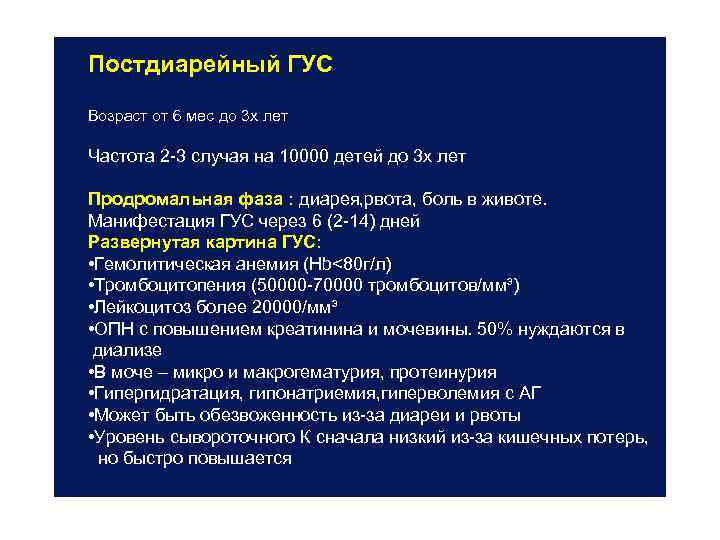 Постдиарейный ГУС

Возраст от 6 мес до 3х лет

Частота 2-3 случая на 10000 детей до 3х лет

Продромальная фаза : диарея,рвота, боль в животе.
Манифестация ГУС через 6 (2-14) дней
Развернутая картина ГУС:
•Гемолитическая анемия (Hb<80г/л)
•Тромбоцитопения (50000-70000 тромбоцитов/мм³)
•Лейкоцитоз более 20000/мм³
•ОПН с повышением креатинина и мочевины. 50% нуждаются в диализе
•В моче – микро и макрогематурия, протеинурия
•Гипергидратация, гипонатриемия,гиперволемия с АГ
•Может быть обезвоженность из-за диареи и рвоты
•Уровень сывороточного К сначала низкий из-за кишечных потерь, но быстро повышается